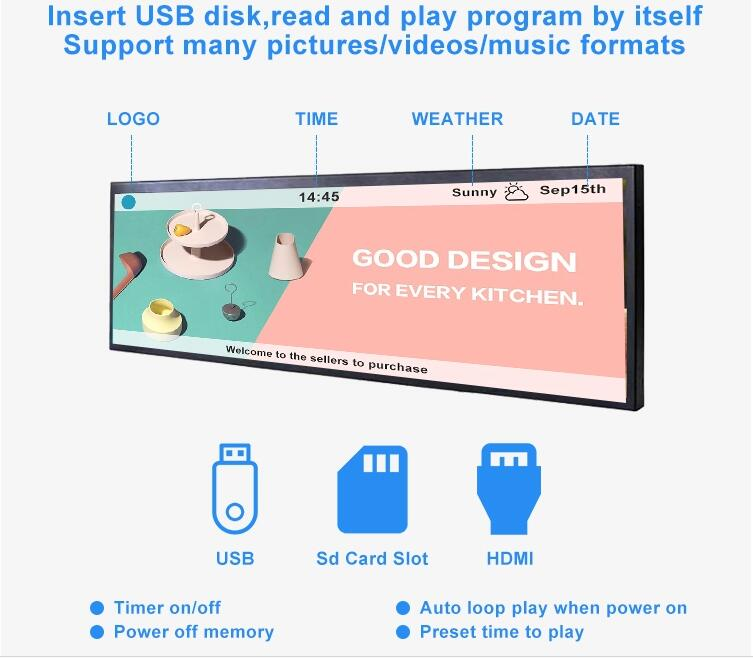 Insert USB disk,read and play program by itself
Support many pictures/videos/music formats

LOGO
TIME
WEATHER
DATE

14:45
Sunny
Sep15th

GOOD DESIGN
FOR EVERY KITCHEN.

Welcome to the sellers to purchase

USB
Sd Card Slot
HDMI

Timer on/off
Power off memory

Auto loop play when power on
Preset time to play